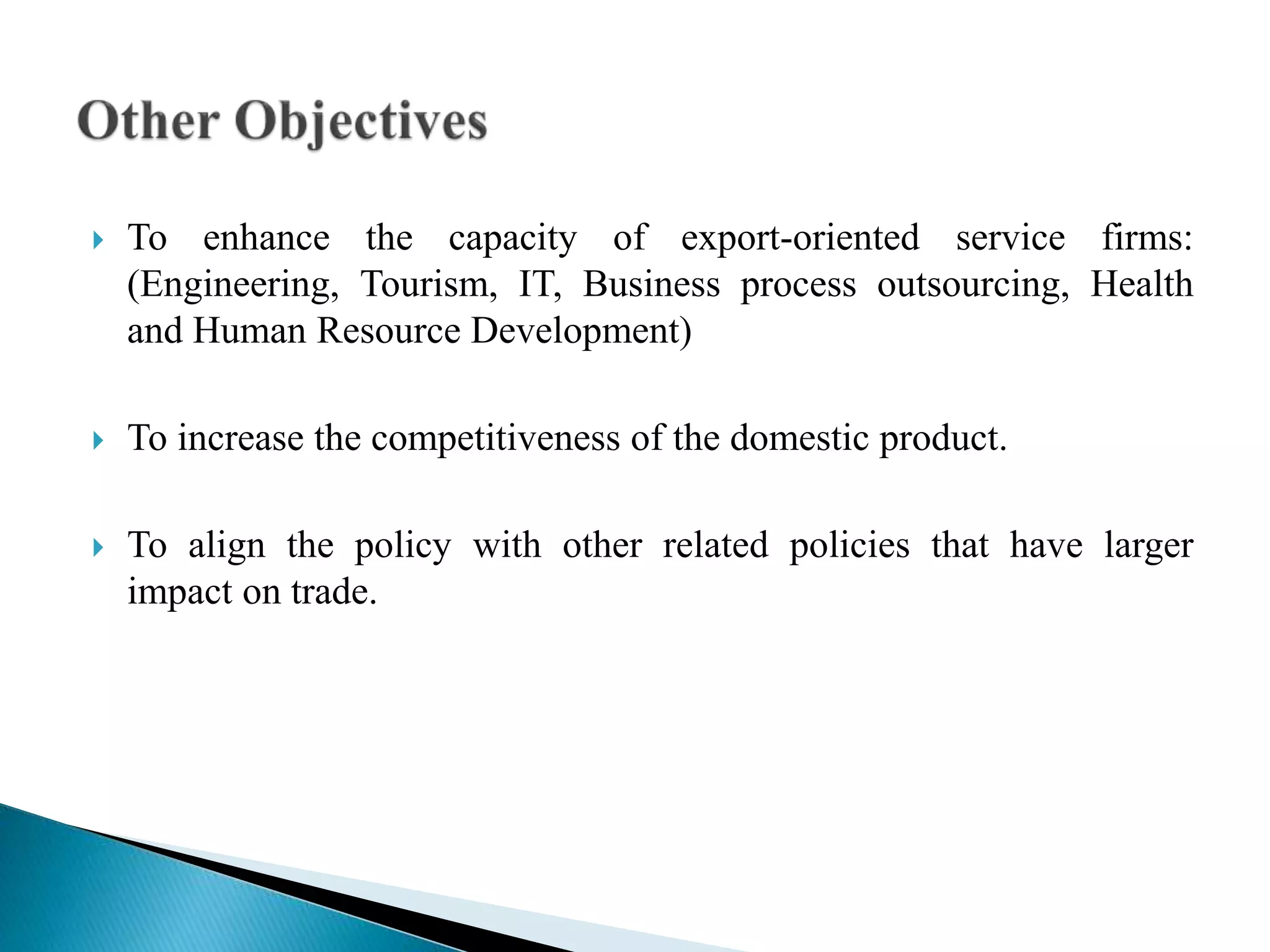 Other Objectives

To enhance the capacity of export-oriented service firms: (Engineering, Tourism, IT, Business process outsourcing, Health and Human Resource Development)

To increase the competitiveness of the domestic product.

To align the policy with other related policies that have larger impact on trade.